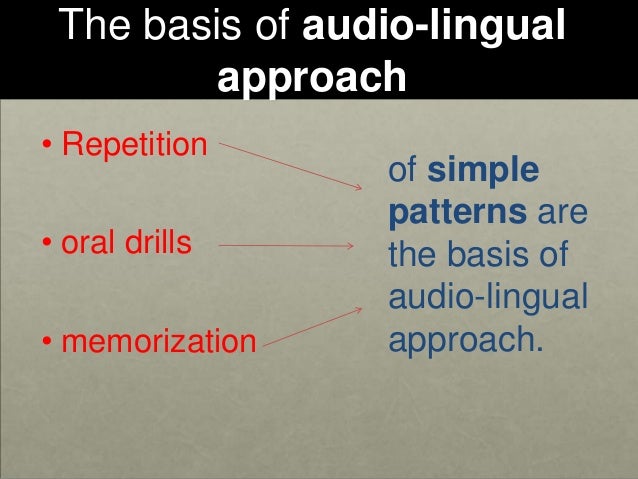 The basis of audio-lingual approach

• Repetition

• oral drills

• memorization

of simple patterns are the basis of audio-lingual approach.